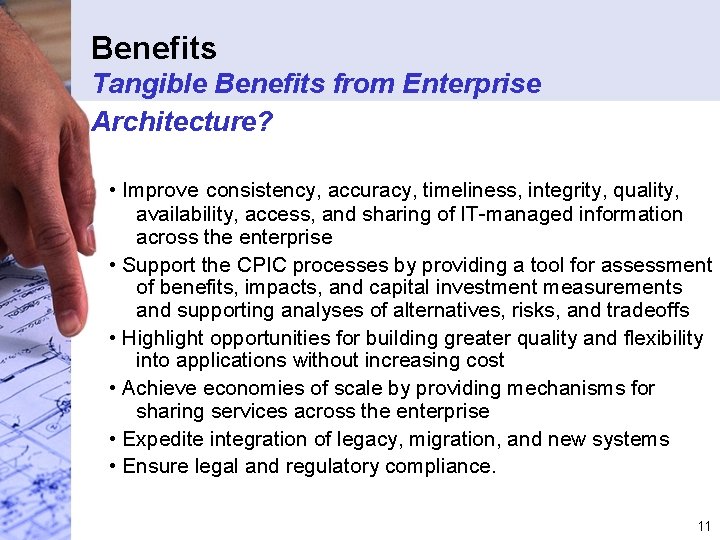 Benefits
Tangible Benefits from Enterprise Architecture?

• Improve consistency, accuracy, timeliness, integrity, quality, availability, access, and sharing of IT-managed information across the enterprise
• Support the CPIC processes by providing a tool for assessment of benefits, impacts, and capital investment measurements and supporting analyses of alternatives, risks, and tradeoffs
• Highlight opportunities for building greater quality and flexibility into applications without increasing cost
• Achieve economies of scale by providing mechanisms for sharing services across the enterprise
• Expedite integration of legacy, migration, and new systems
• Ensure legal and regulatory compliance.

11